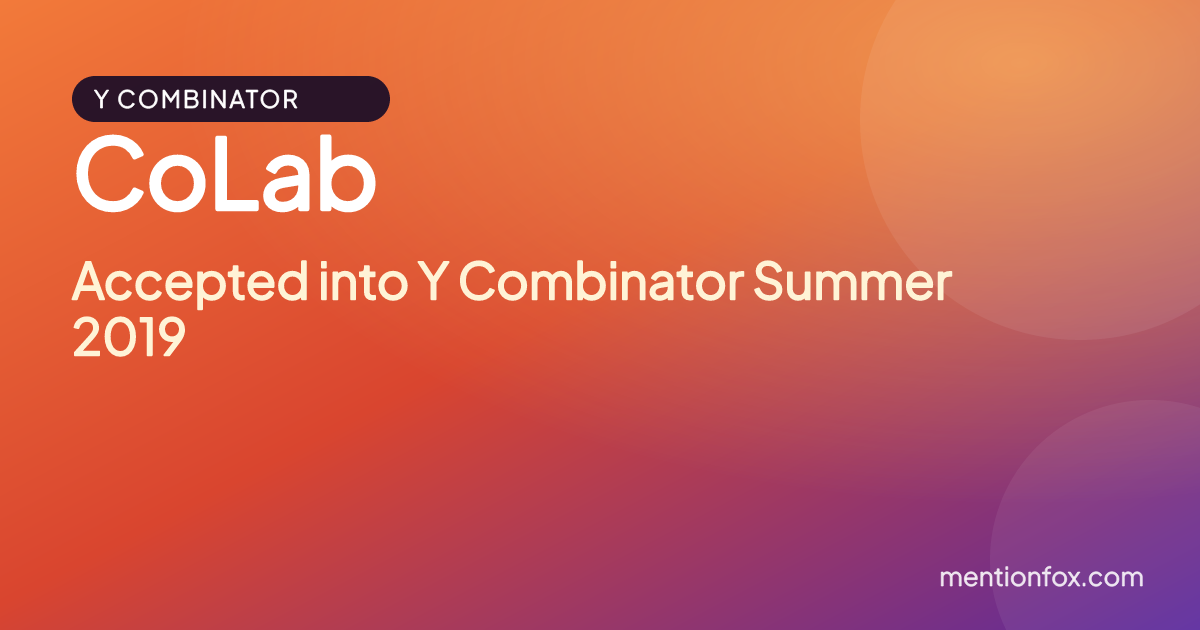 Y COMBINATOR

CoLab

Accepted into Y Combinator Summer 2019

mentionfox.com